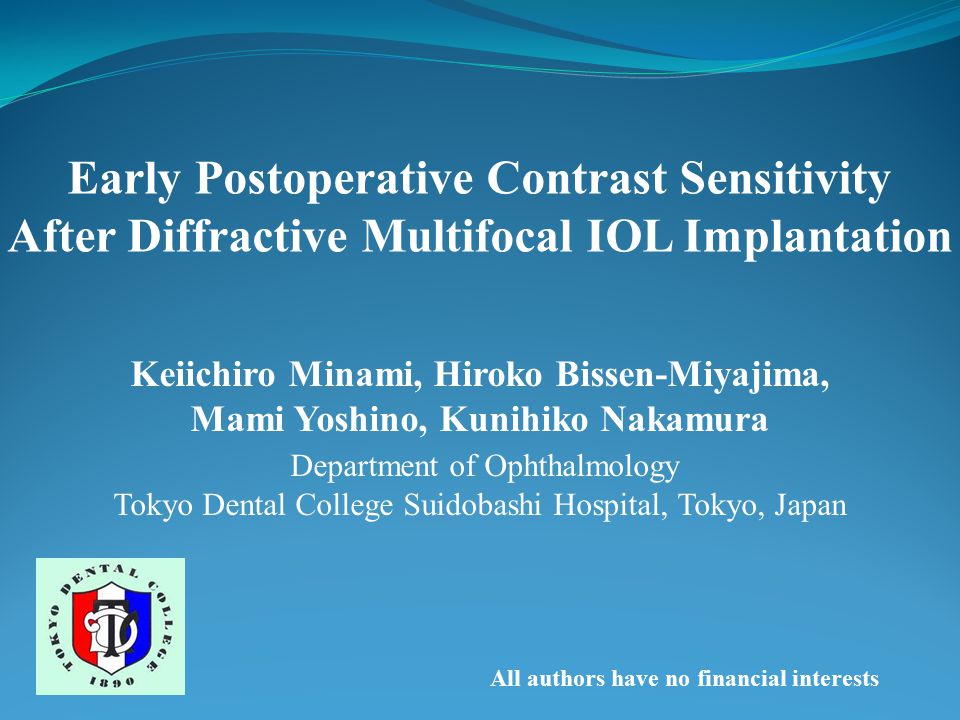 Early Postoperative Contrast Sensitivity After Diffractive Multifocal IOL Implantation

Keiichiro Minami, Hiroko Bissen-Miyajima, Mami Yoshino, Kunihiko Nakamura

Department of Ophthalmology
Tokyo Dental College Suidobashi Hospital, Tokyo, Japan

TOKYO DENTAL COLLEGE
1890

All authors have no financial interests